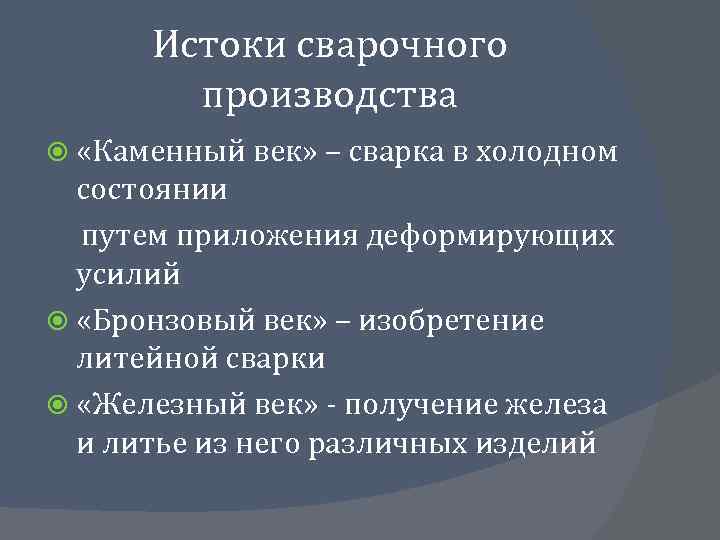 Истоки сварочного производства

«Каменный век» – сварка в холодном состоянии

путем приложения деформирующих усилий

«Бронзовый век» – изобретение литейной сварки

«Железный век» - получение железа и литье из него различных изделий